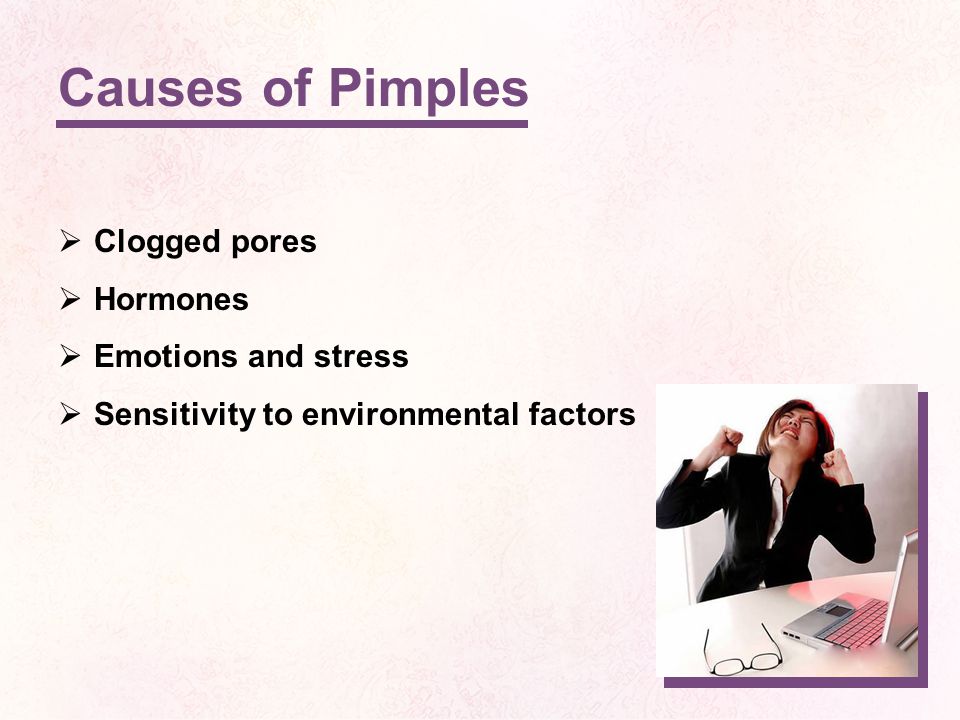 Causes of Pimples

➢ Clogged pores
➢ Hormones
➢ Emotions and stress
➢ Sensitivity to environmental factors